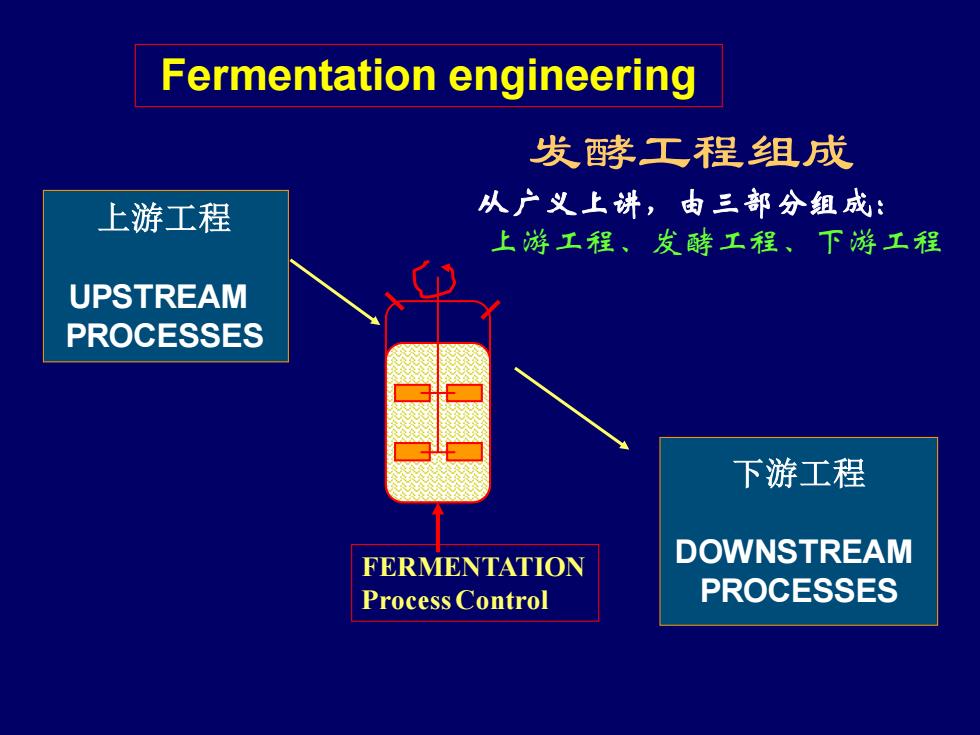 Fermentation engineering

发酵工程组成

从广义上讲，由三部分组成：
上游工程、发酵工程、下游工程

上游工程

UPSTREAM PROCESSES

FERMENTATION
Process Control

下游工程

DOWNSTREAM PROCESSES